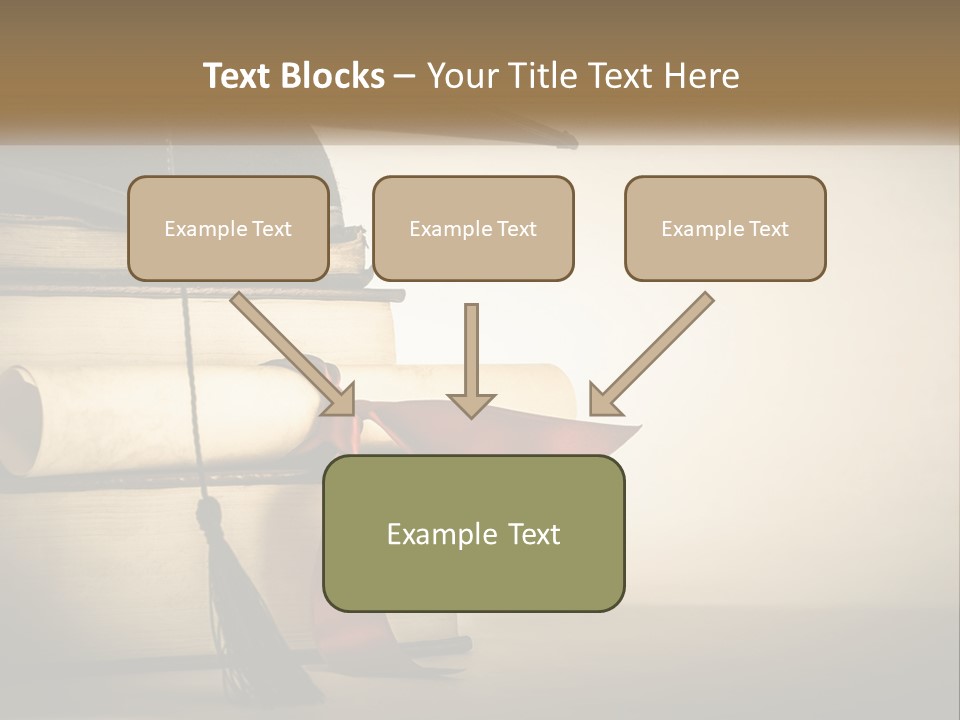 Text Blocks – Your Title Text Here

Example Text

Example Text

Example Text

Example Text